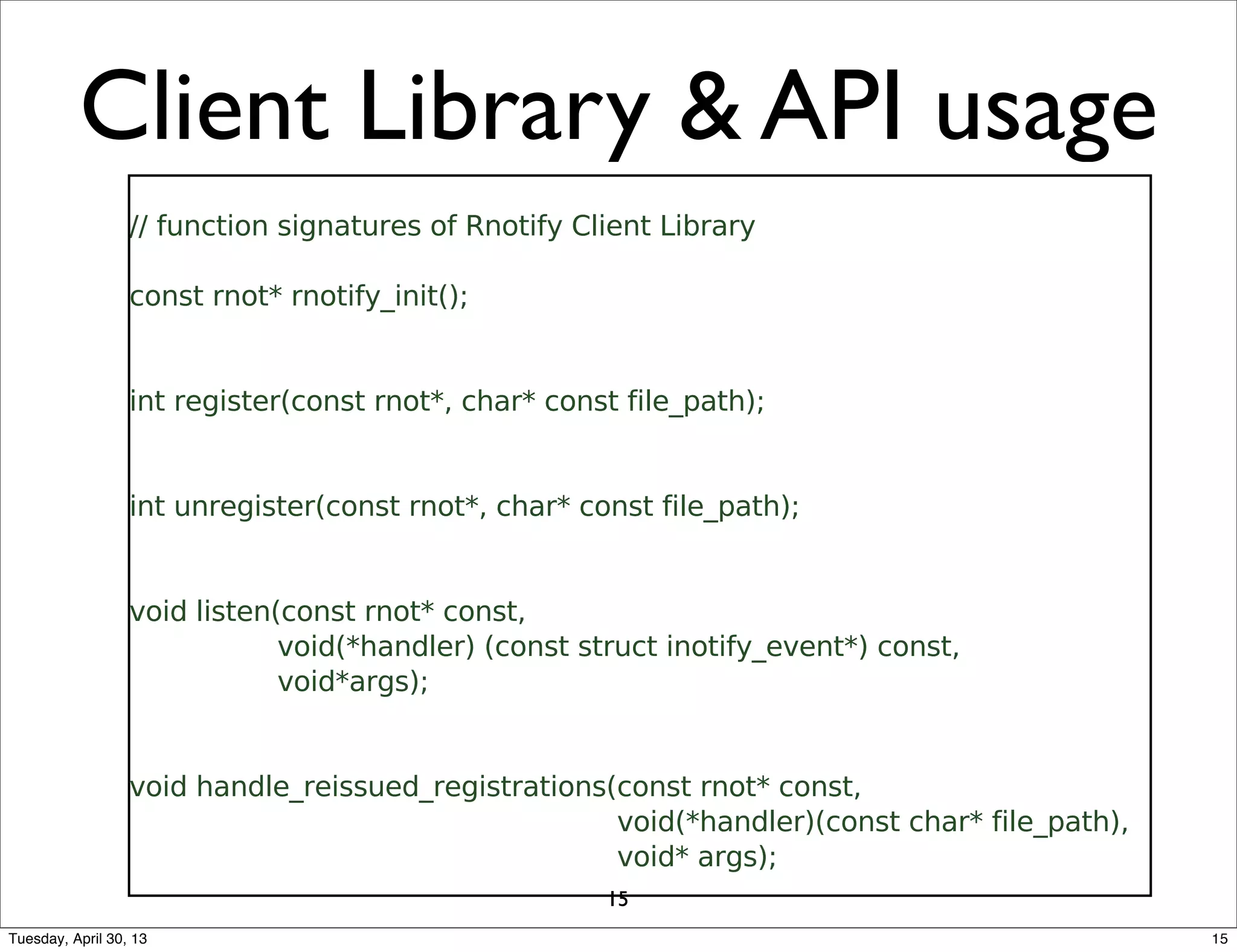 Client Library & API usage

// function signatures of Rnotify Client Library

const rnot* rnotify_init();

int register(const rnot*, char* const file_path);

int unregister(const rnot*, char* const file_path);

void listen(const rnot* const,
void(*handler) (const struct inotify_event*) const,
void*args);

void handle_reissued_registrations(const rnot* const,
void(*handler)(const char* file_path),
void* args);

15

Tuesday, April 30, 13

15